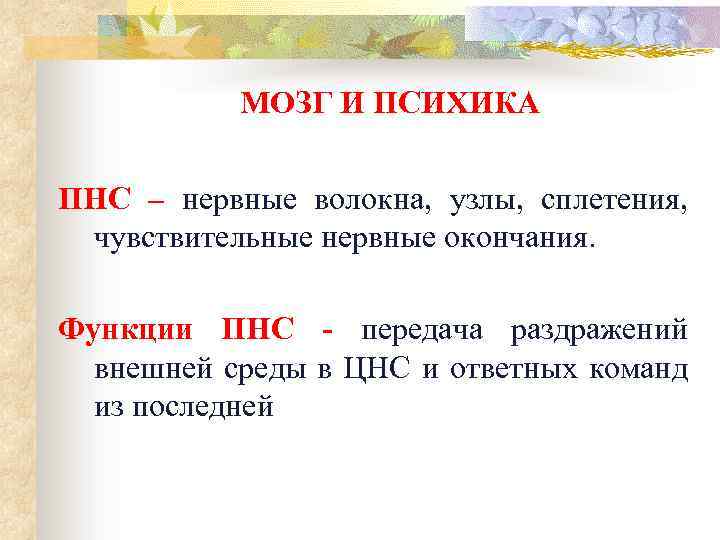 МОЗГ И ПСИХИКА

ПНС – нервные волокна, узлы, сплетения, чувствительные нервные окончания.

Функции ПНС - передача раздражений внешней среды в ЦНС и ответных команд из последней